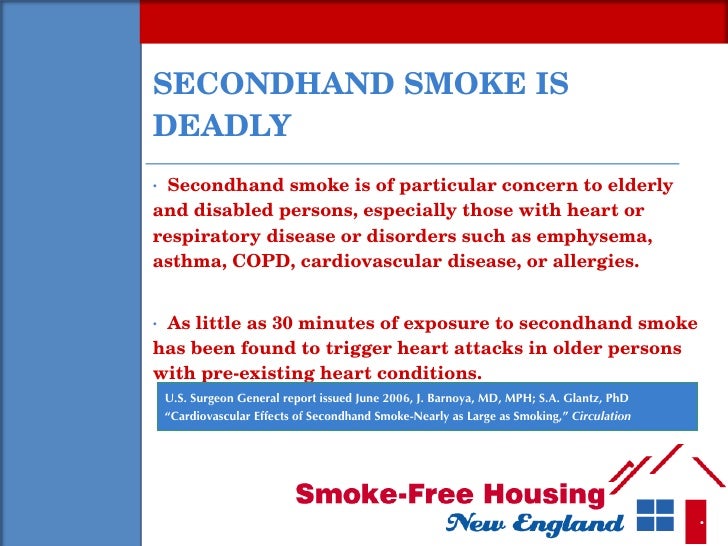 SECONDHAND SMOKE IS DEADLY

· Secondhand smoke is of particular concern to elderly and disabled persons, especially those with heart or respiratory disease or disorders such as emphysema, asthma, COPD, cardiovascular disease, or allergies.

· As little as 30 minutes of exposure to secondhand smoke has been found to trigger heart attacks in older persons with pre-existing heart conditions.

U.S. Surgeon General report issued June 2006, J. Barnoya, MD, MPH; S.A. Glantz, PhD "Cardiovascular Effects of Secondhand Smoke-Nearly as Large as Smoking," Circulation

Smoke-Free Housing
New England